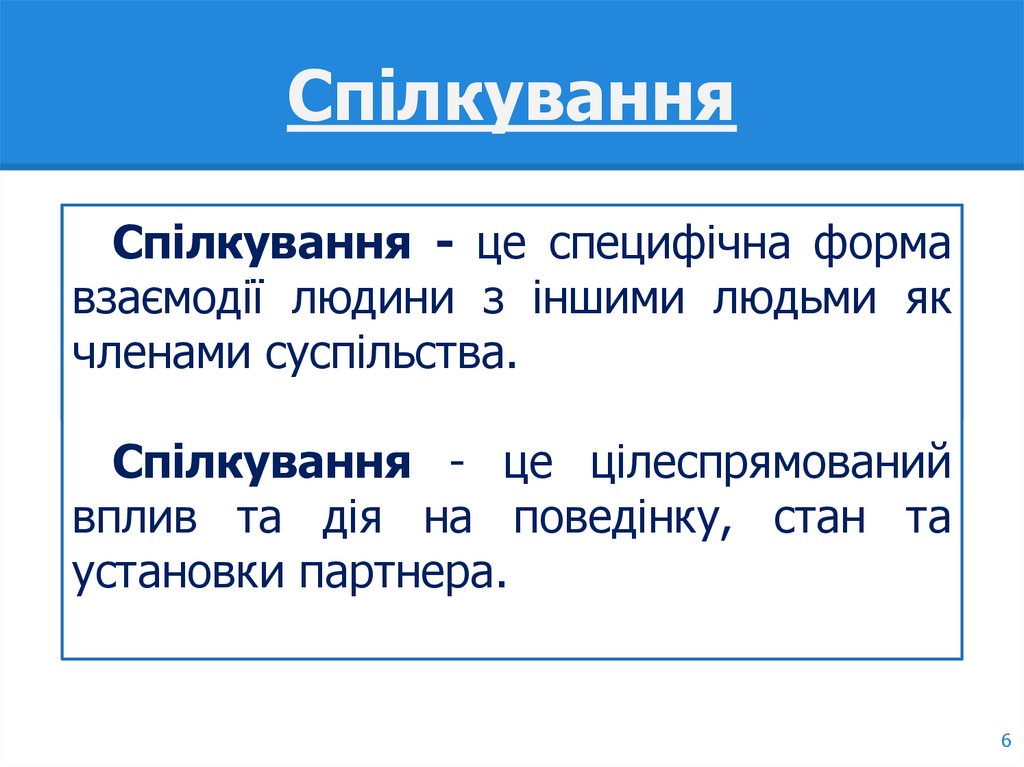 Спілкування

Спілкування - це специфічна форма взаємодії людини з іншими людьми як членами суспільства.

Спілкування - це цілеспрямований вплив та дія на поведінку, стан та установки партнера.

6